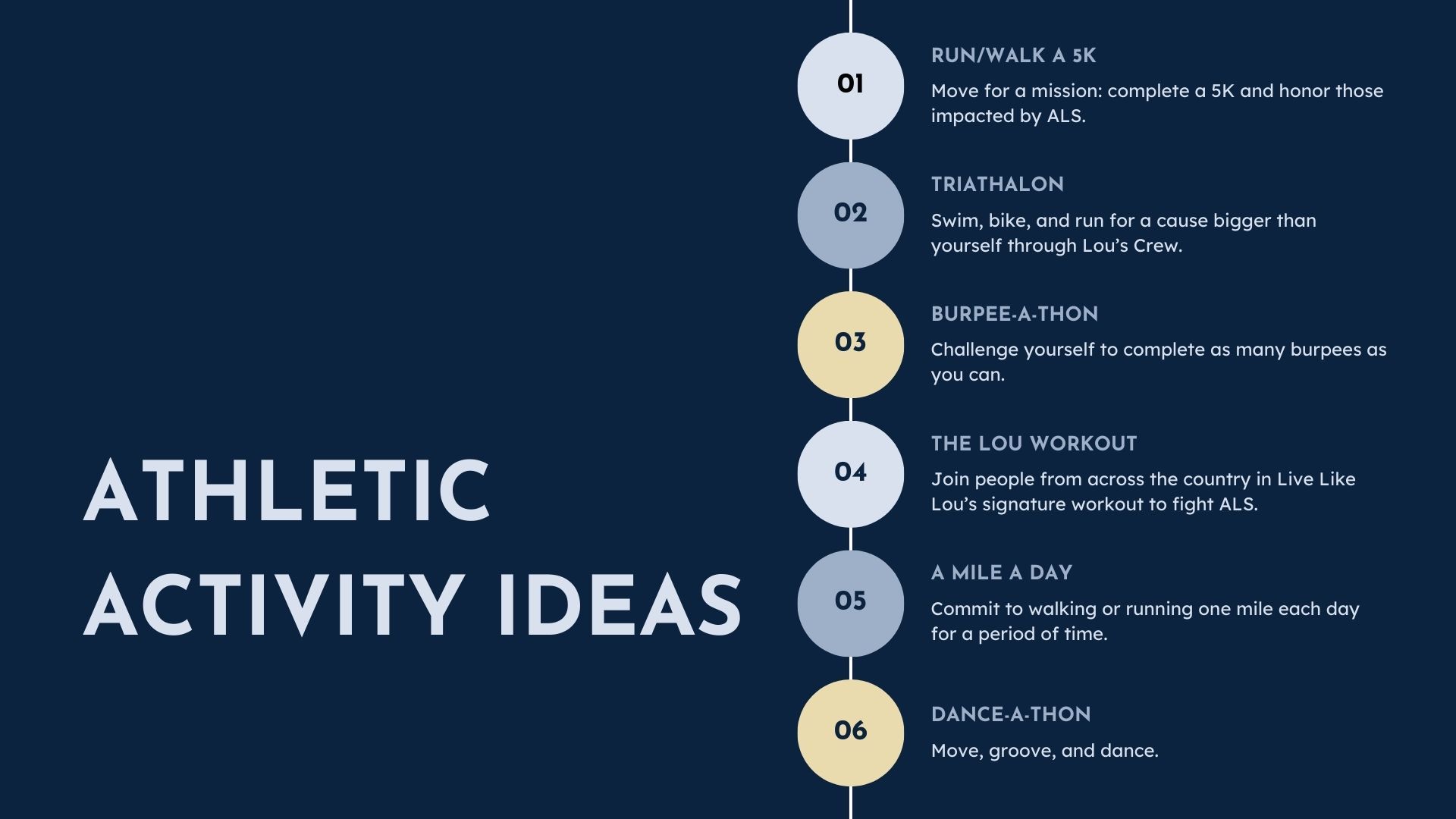 ATHLETIC ACTIVITY IDEAS

01
RUN/WALK A 5K
Move for a mission: complete a 5K and honor those impacted by ALS.

02
TRIATHALON
Swim, bike, and run for a cause bigger than yourself through Lou's Crew.

03
BURPEE-A-THON
Challenge yourself to complete as many burpees as you can.

04
THE LOU WORKOUT
Join people from across the country in Live Like Lou's signature workout to fight ALS.

05
A MILE A DAY
Commit to walking or running one mile each day for a period of time.

06
DANCE-A-THON
Move, groove, and dance.